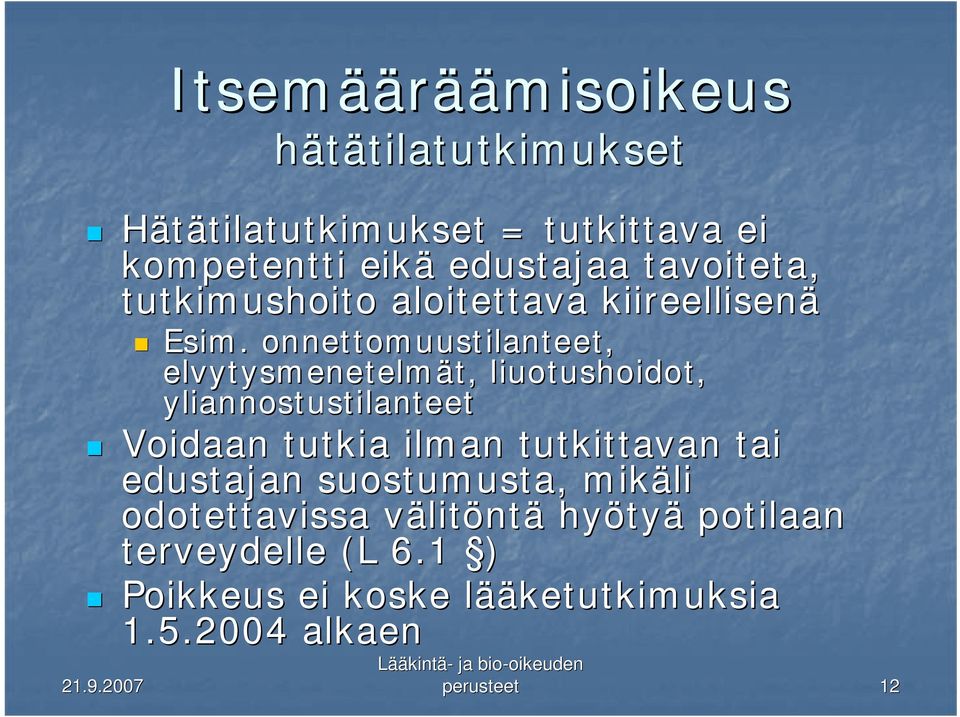 Itsemääräämisoikeus
hätätilatutkimukset

Hätätilatutkimukset = tutkittava ei kompetentti eikä edustajaa tavoiteta, tutkimushoito aloitettava kiireellisenä

Esim. onnettomuustilanteet, elvytysmenetelmät, liuotushoidot, yliannostustilanteet

Voidaan tutkia ilman tutkittavan tai edustajan suostumusta, mikäli odotettavissa välitöntä hyötyä potilaan terveydelle (L 6.1 §)

Poikkeus ei koske lääketutkimuksia 1.5.2004 alkaen

21.9.2007

Lääkintä- ja bio-oikeuden perusteet

12